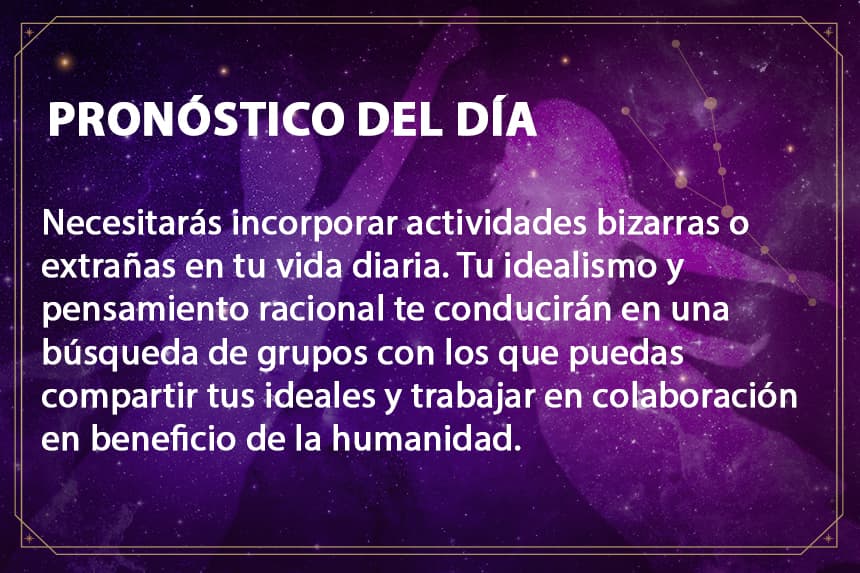 PRONÓSTICO DEL DÍA

Necesitarás incorporar actividades bizarras o extrañas en tu vida diaria. Tu idealismo y pensamiento racional te conducirán en una búsqueda de grupos con los que puedas compartir tus ideales y trabajar en colaboración en beneficio de la humanidad.